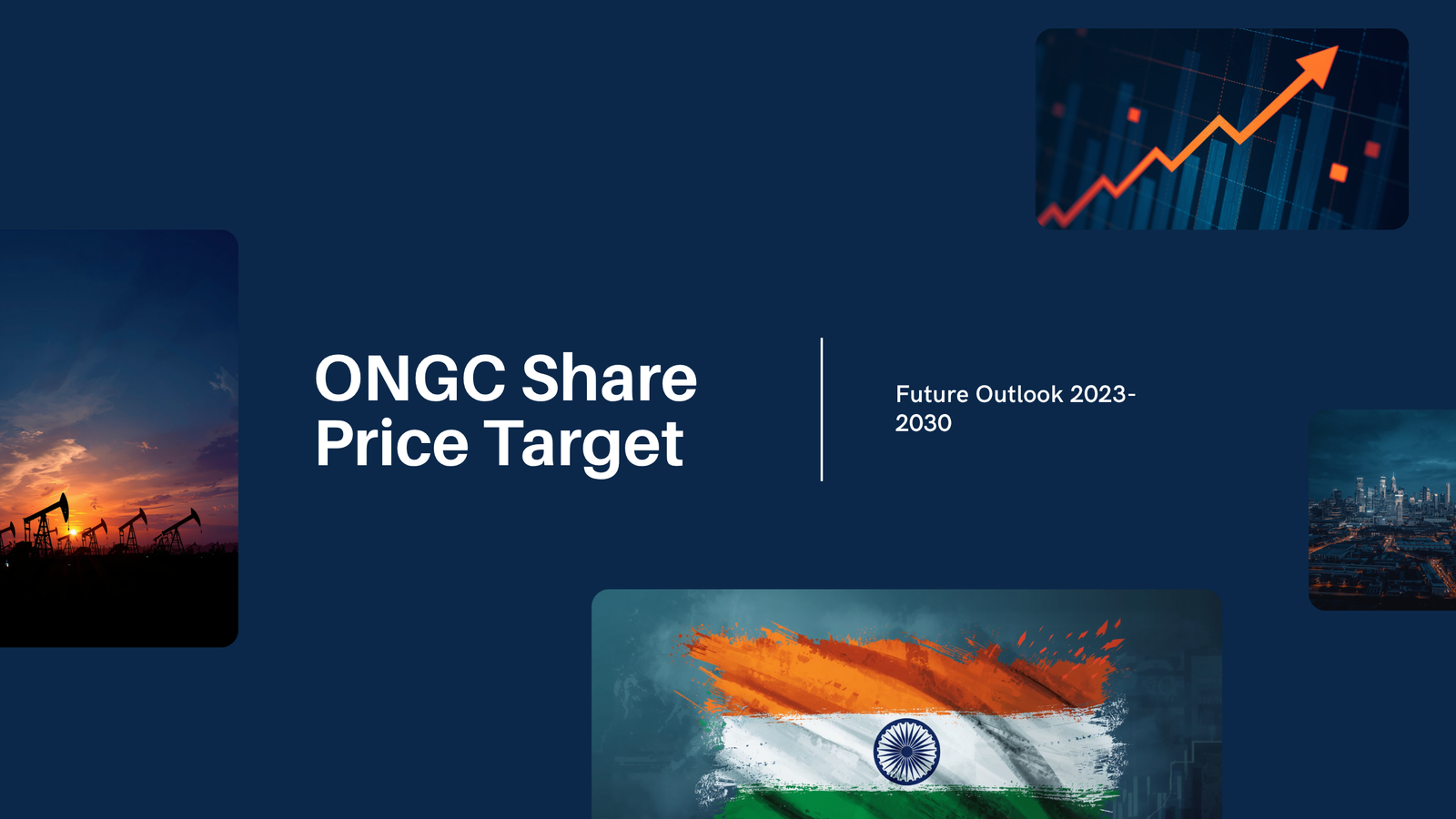 ONGC Share Price Target

Future Outlook 2023-2030